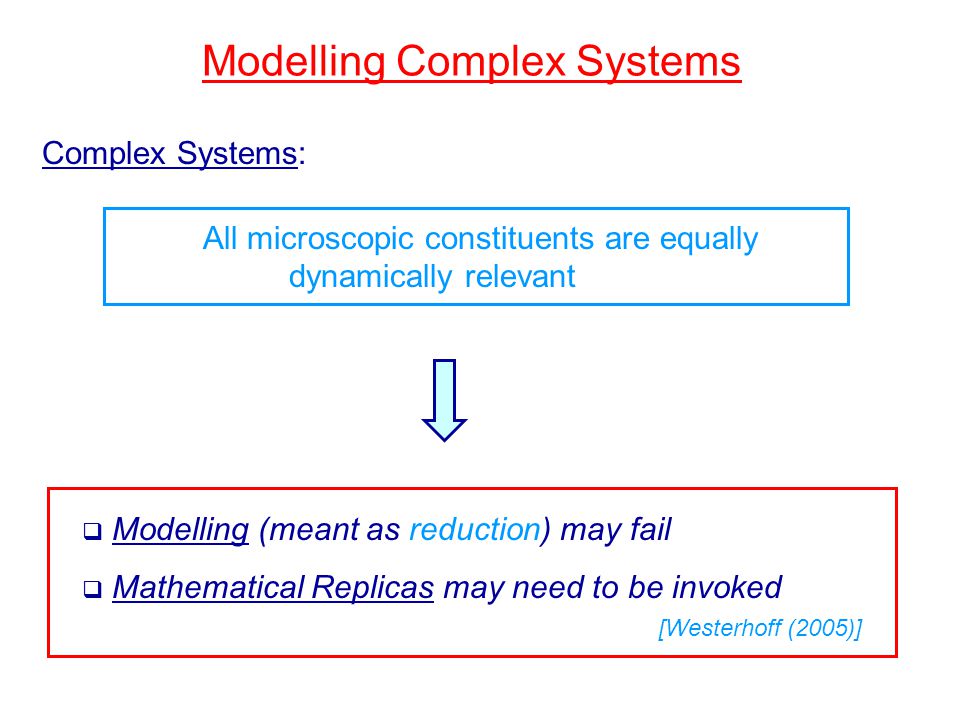 Modelling Complex Systems

Complex Systems:

All microscopic constituents are equally dynamically relevant

❑ Modelling (meant as reduction) may fail

❑ Mathematical Replicas may need to be invoked

[Westerhoff (2005)]